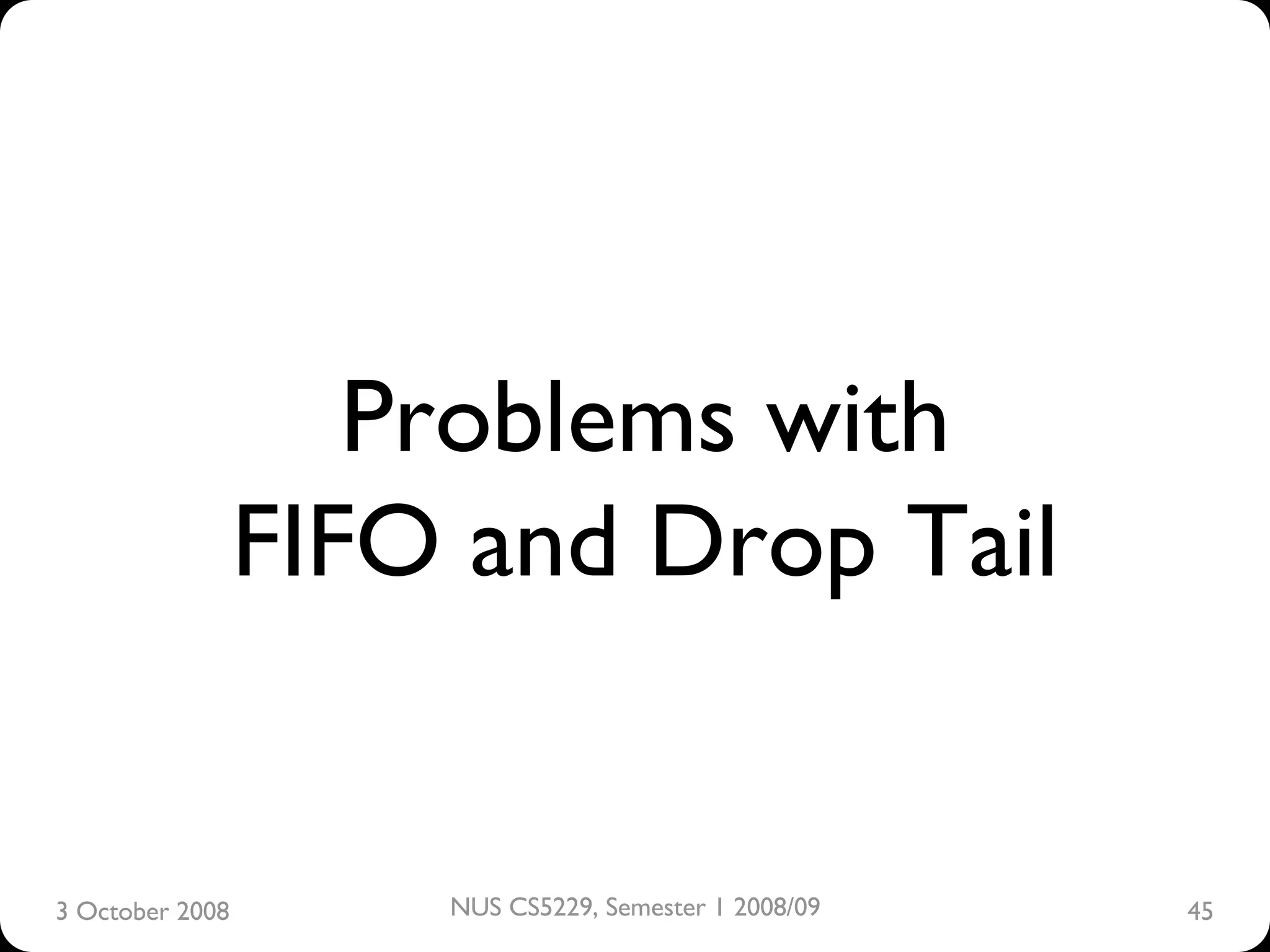 Problems with
FIFO and Drop Tail

3 October 2008

NUS CS5229, Semester 1 2008/09

45